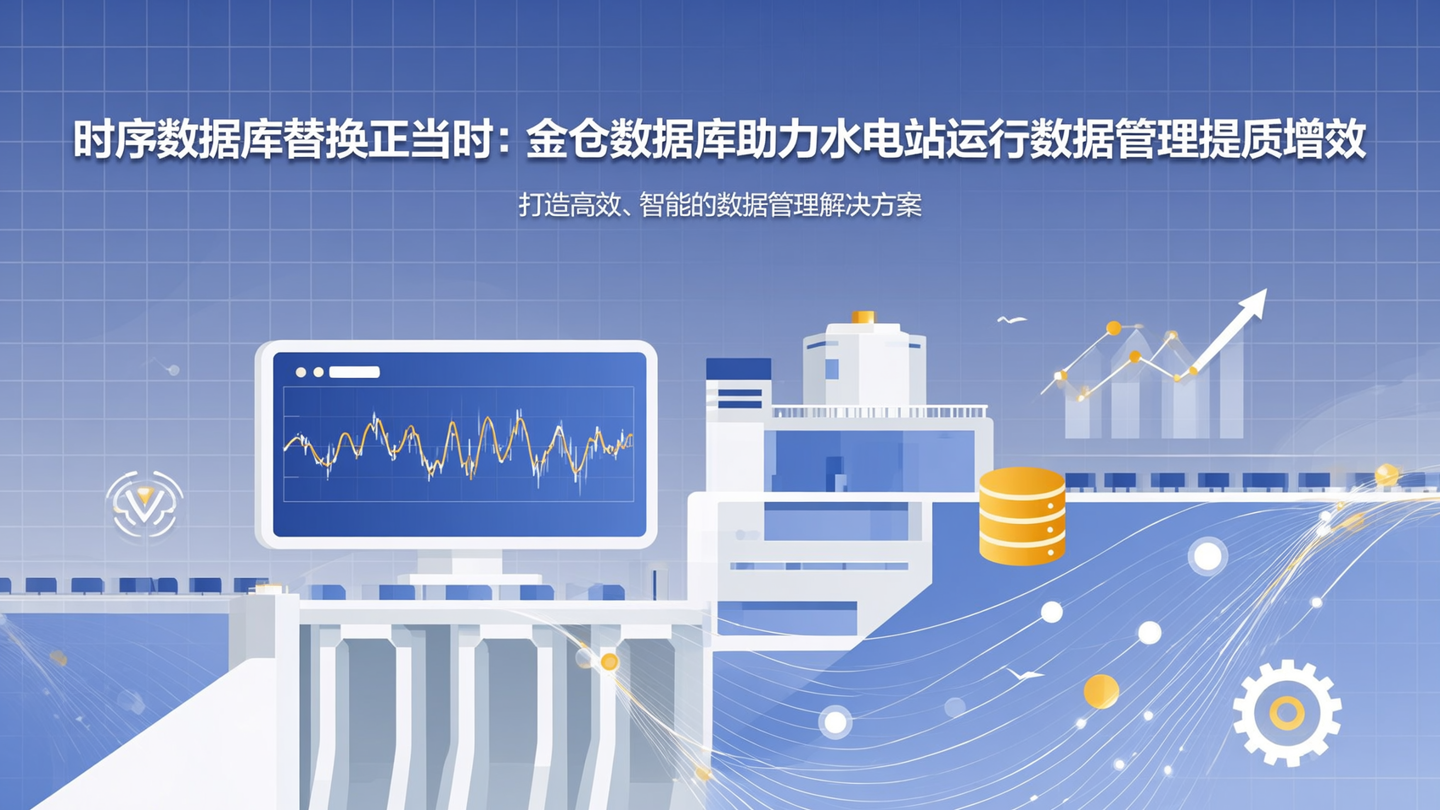 时序数据库替换正当时：金仓数据库助力水电站运行数据管理提质增效

打造高效、智能的数据管理解决方案